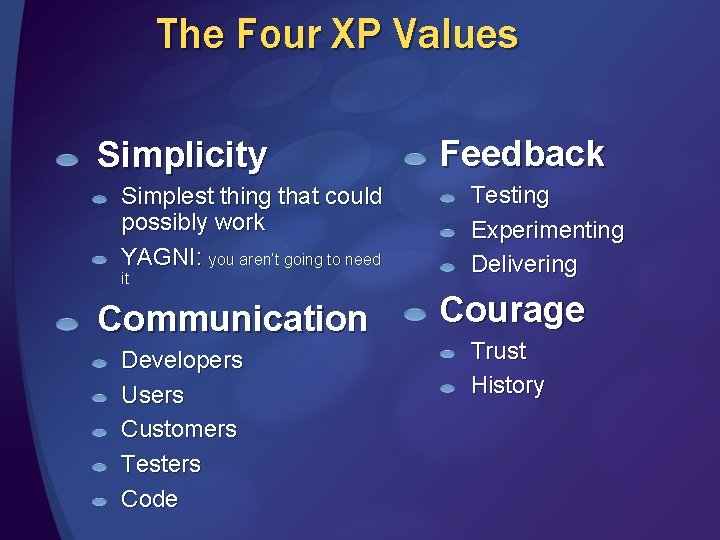 The Four XP Values

Simplicity
Simplest thing that could possibly work
YAGNI: you aren't going to need it

Communication
Developers
Users
Customers
Testers
Code

Feedback
Testing
Experimenting
Delivering

Courage
Trust
History